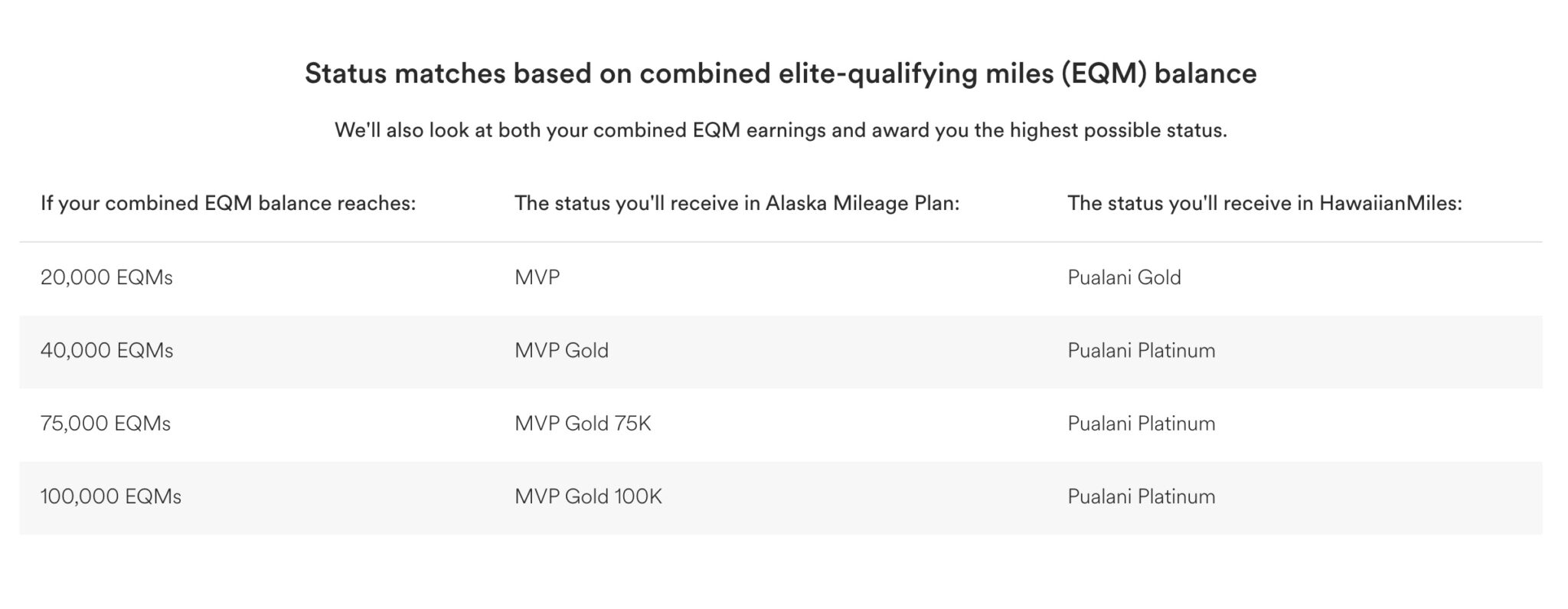 Status matches based on combined elite-qualifying miles (EQM) balance

We'll also look at both your combined EQM earnings and award you the highest possible status.

| If your combined EQM balance reaches: | The status you'll receive in Alaska Mileage Plan: | The status you'll receive in HawaiianMiles: |
|---|---|---|
| 20,000 EQMs | MVP | Pualani Gold |
| 40,000 EQMs | MVP Gold | Pualani Platinum |
| 75,000 EQMs | MVP Gold 75K | Pualani Platinum |
| 100,000 EQMs | MVP Gold 100K | Pualani Platinum |